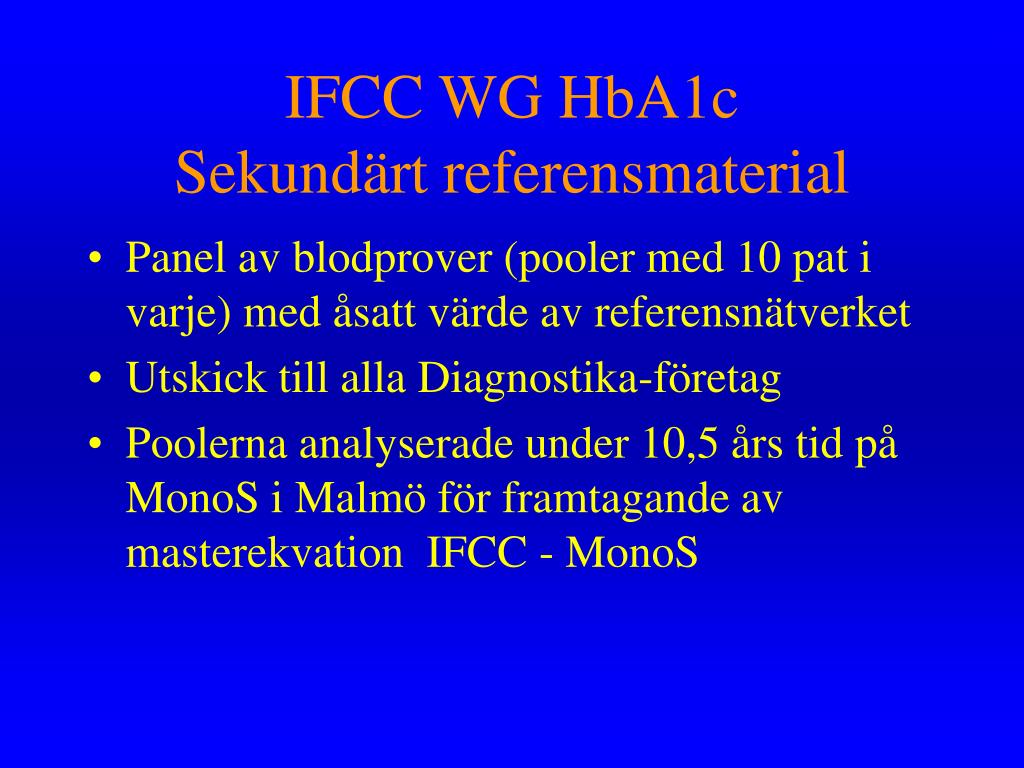 IFCC WG HbA1c
Sekundärt referensmaterial

• Panel av blodprover (pooler med 10 pat i varje) med åsatt värde av referensnätverket
• Utskick till alla Diagnostika-företag
• Poolerna analyserade under 10,5 års tid på MonoS i Malmö för framtagande av masterekvation IFCC - MonoS